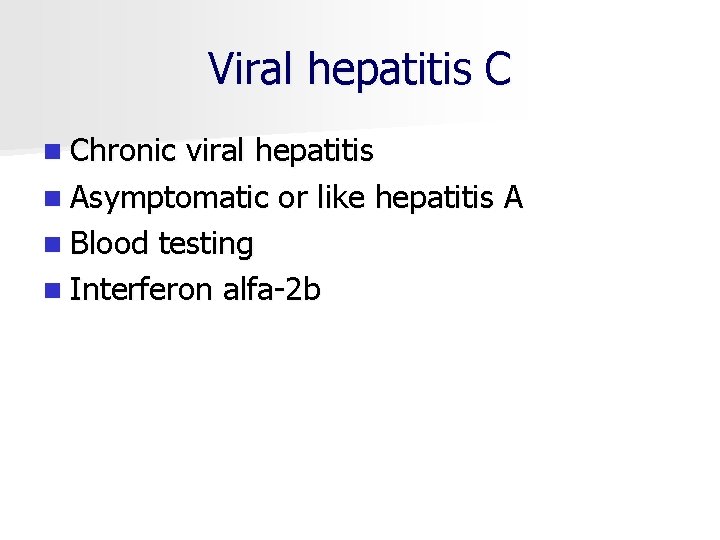 Viral hepatitis C

- Chronic viral hepatitis
- Asymptomatic or like hepatitis A
- Blood testing
- Interferon alfa-2b